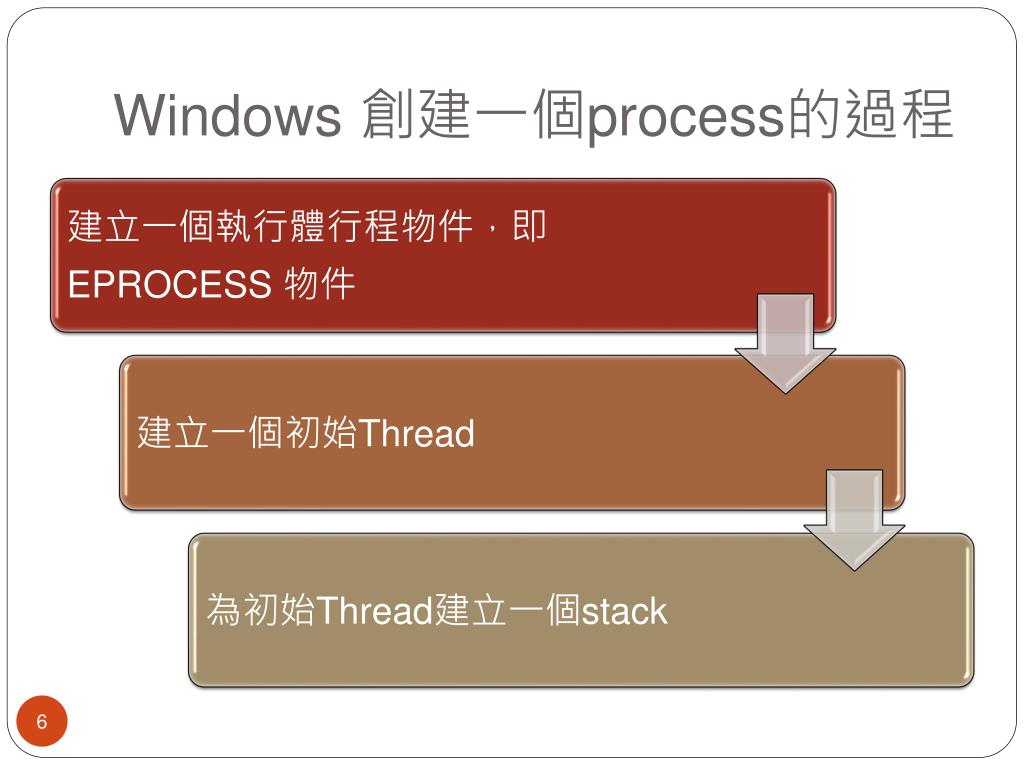 Windows 創建一個process的過程

建立一個執行體行程物件，即 EPROCESS 物件

建立一個初始Thread

為初始Thread建立一個stack

6